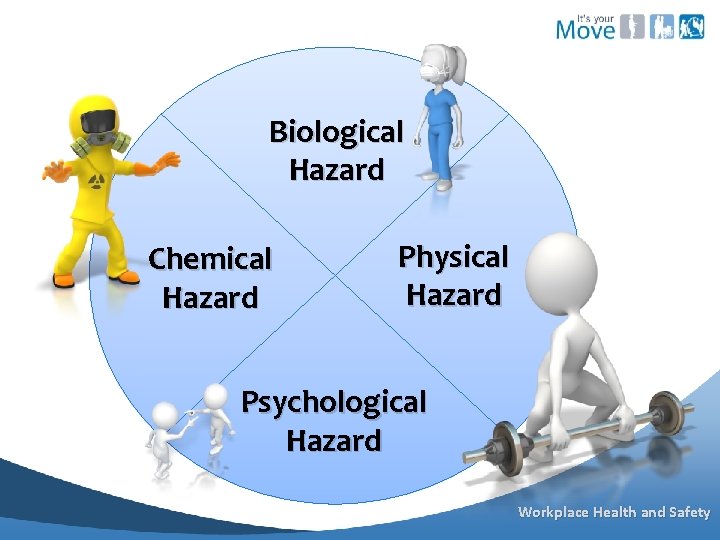 It's your Move

Biological Hazard

Chemical Hazard

Physical Hazard

Psychological Hazard

Workplace Health and Safety